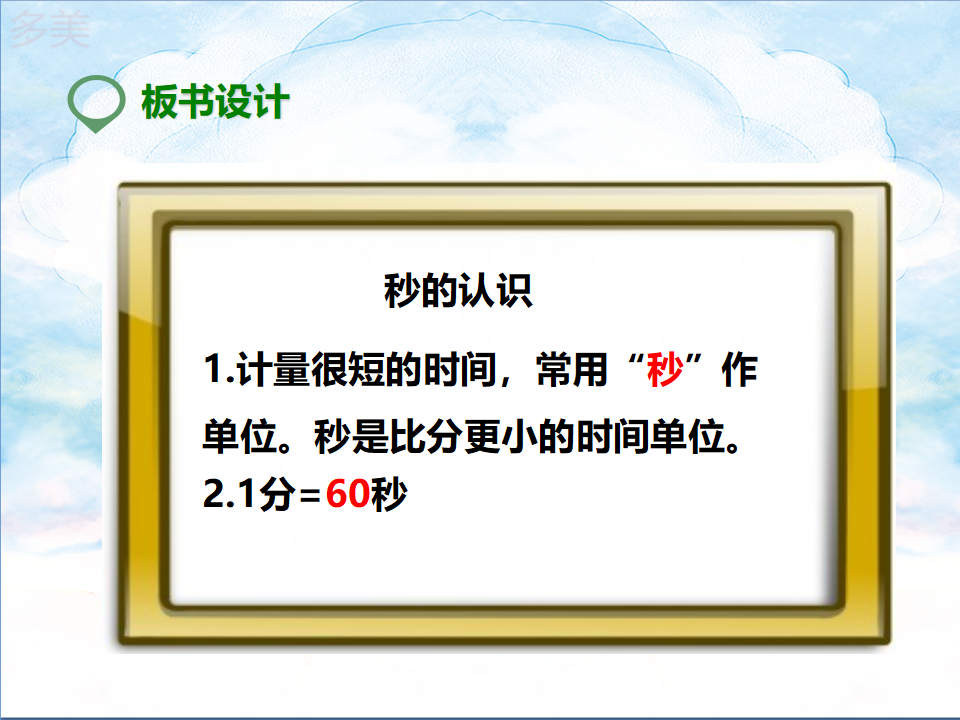 多美

板书设计

秒的认识

1.计量很短的时间，常用“秒”作单位。秒是比分更小的时间单位。

2.1分＝60秒